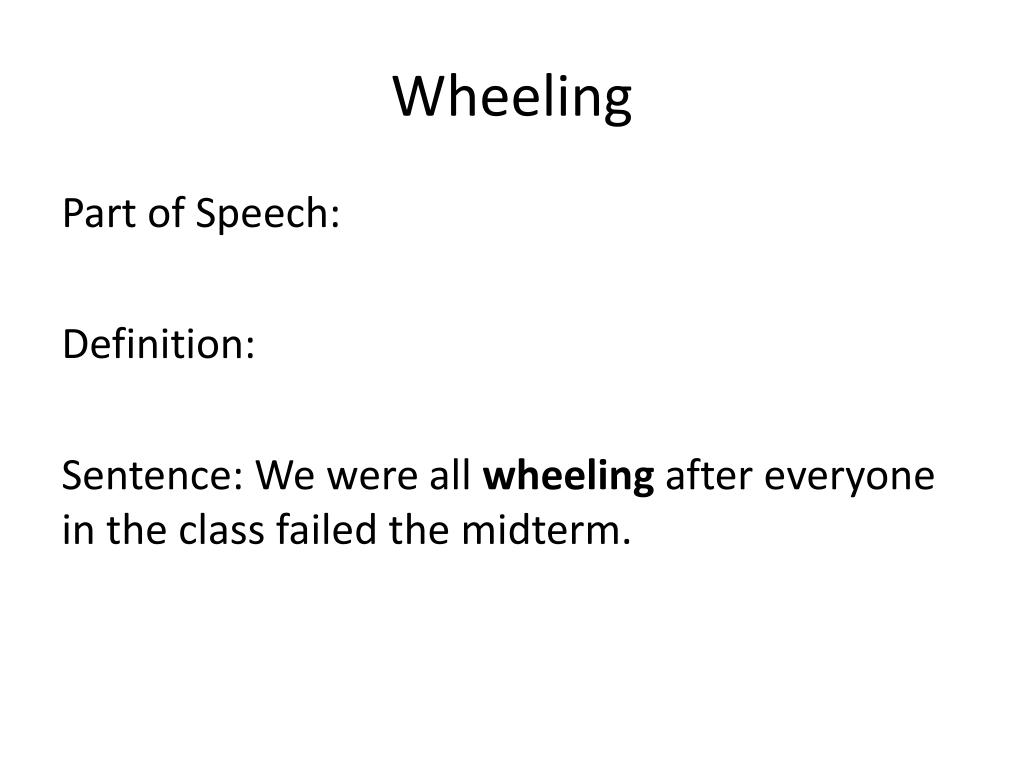 Wheeling

Part of Speech:

Definition:

Sentence: We were all **wheeling** after everyone in the class failed the midterm.